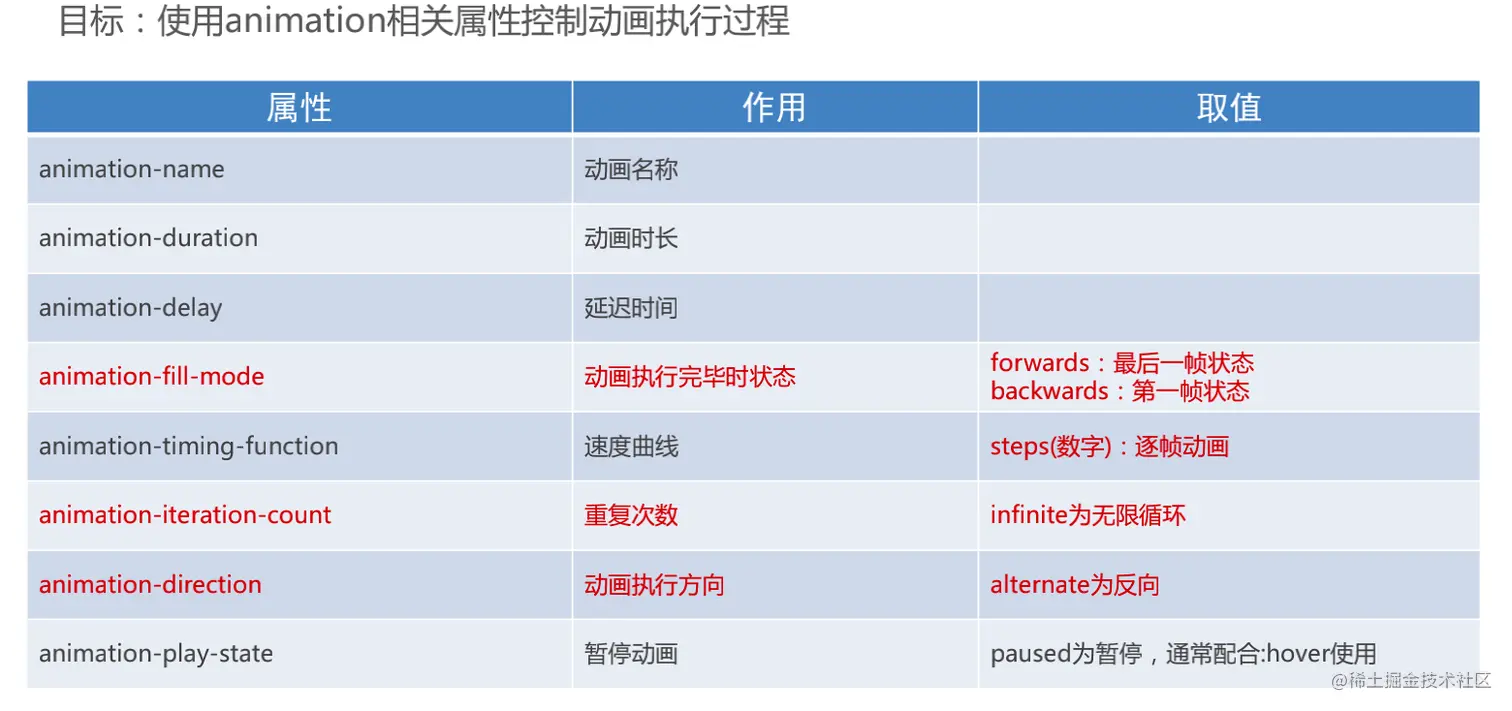 目标：使用animation相关属性控制动画执行过程

| 属性 | 作用 | 取值 |
|---|---|---|
| animation-name | 动画名称 | |
| animation-duration | 动画时长 | |
| animation-delay | 延迟时间 | |
| animation-fill-mode | 动画执行完毕时状态 | forwards：最后一帧状态 backwards：第一帧状态 |
| animation-timing-function | 速度曲线 | steps(数字)：逐帧动画 |
| animation-iteration-count | 重复次数 | infinite为无限循环 |
| animation-direction | 动画执行方向 | alternate为反向 |
| animation-play-state | 暂停动画 | paused为暂停，通常配合:hover使用 |

@稀土掘金技术社区